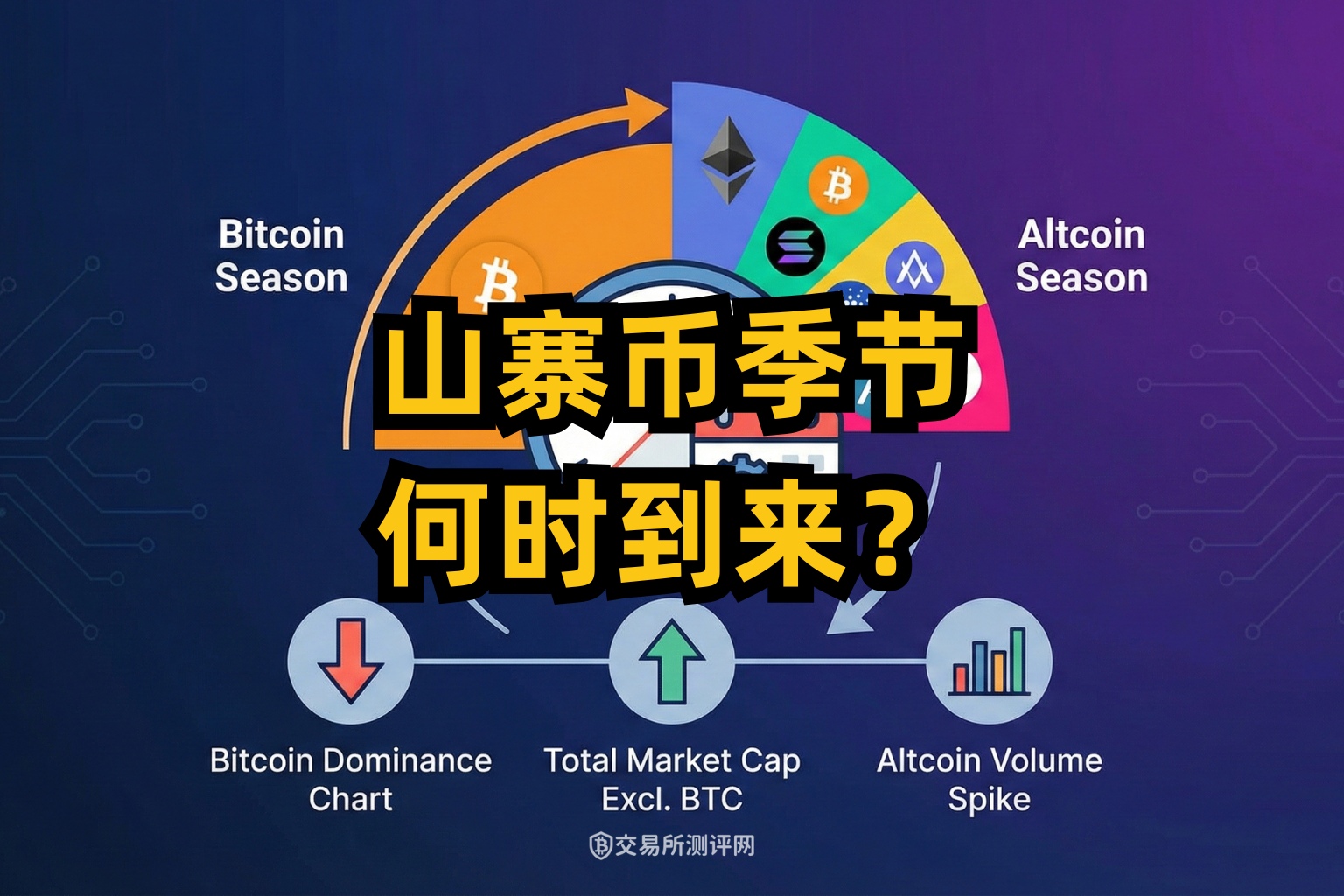 Bitcoin Season

Altcoin Season

山寨币季节
何时到来？

Bitcoin Dominance Chart

Total Market Cap Excl. BTC

Altcoin Volume Spike

交易所测评网